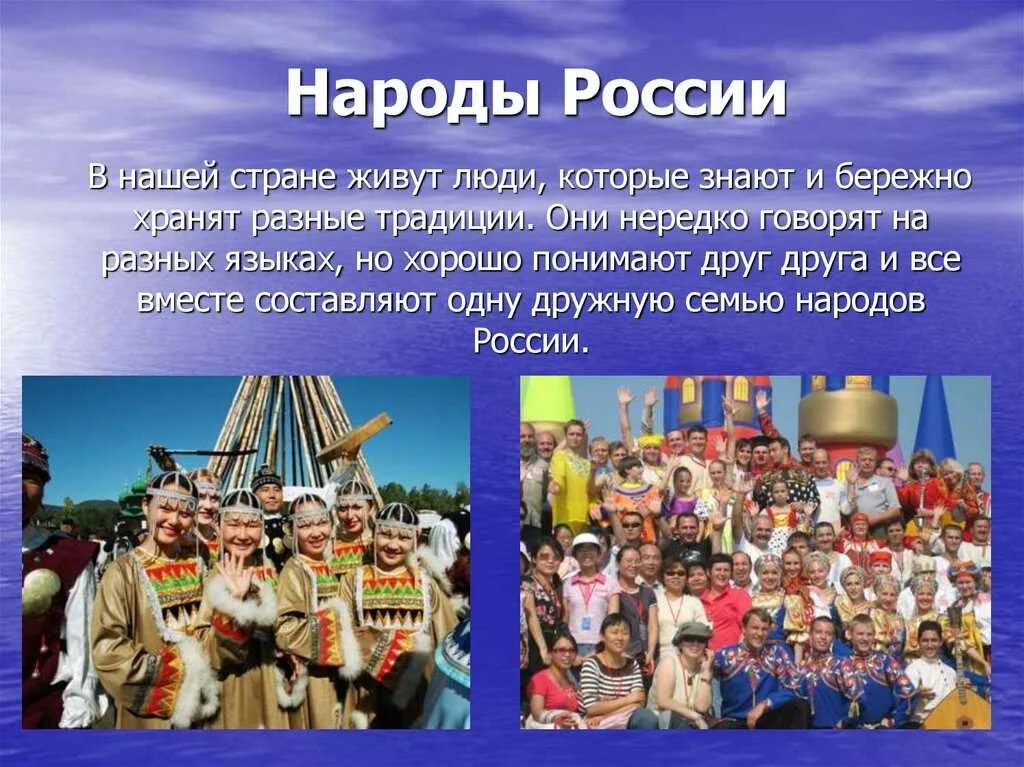 Народы России

В нашей стране живут люди, которые знают и бережно хранят разные традиции. Они нередко говорят на разных языках, но хорошо понимают друг друга и все вместе составляют одну дружную семью народов России.